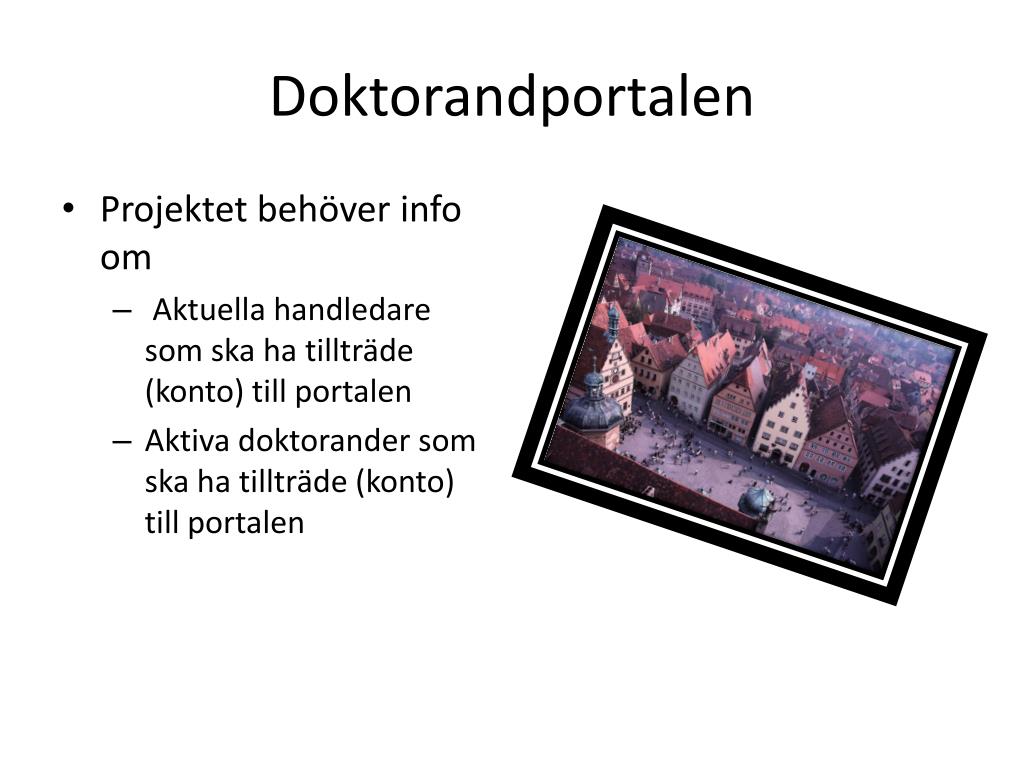 Doktorandportalen

• Projektet behöver info om
– Aktuella handledare som ska ha tillträde (konto) till portalen
– Aktiva doktorander som ska ha tillträde (konto) till portalen